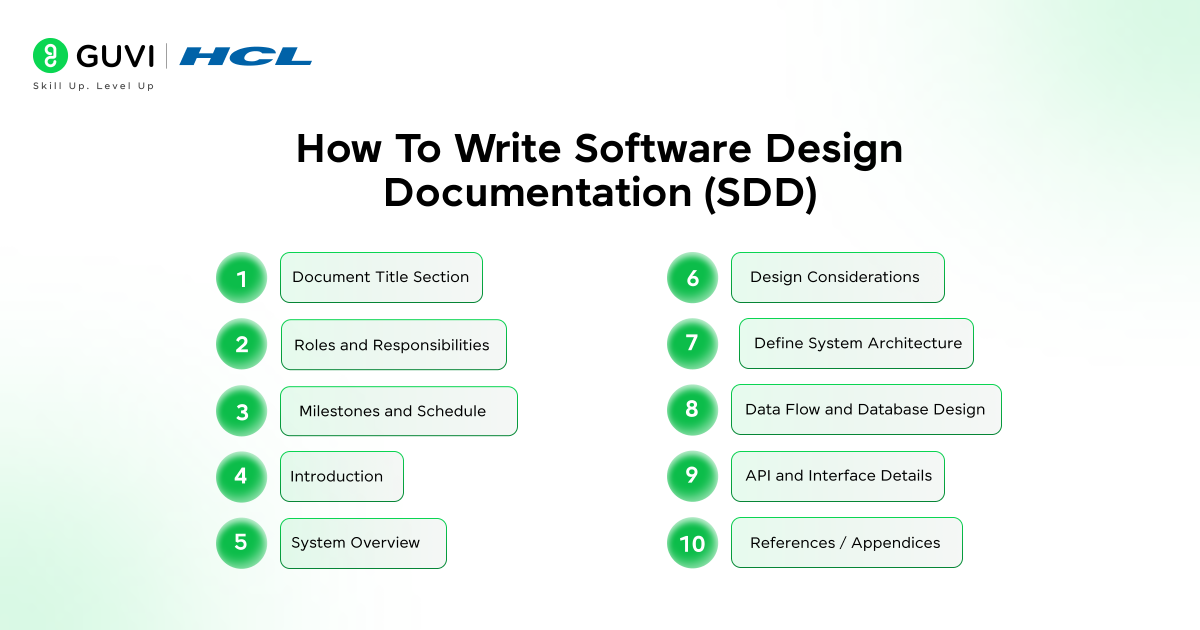 GUVI | HCL
Skill Up. Level Up

How To Write Software Design Documentation (SDD)

1 Document Title Section
2 Roles and Responsibilities
3 Milestones and Schedule
4 Introduction
5 System Overview

6 Design Considerations
7 Define System Architecture
8 Data Flow and Database Design
9 API and Interface Details
10 References / Appendices